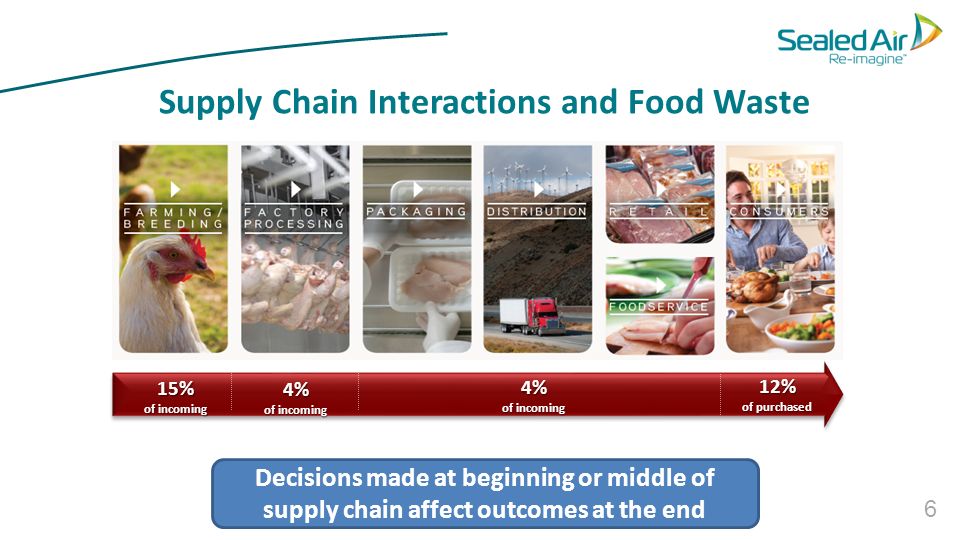 Sealed Air
Re-imagine™

Supply Chain Interactions and Food Waste

FARMING/ BREEDING

FACTORY PROCESSING

PACKAGING

DISTRIBUTION

RETAIL

FOODSERVICE

CONSUMERS

15%
of incoming

4%
of incoming

4%
of incoming

12%
of purchased

Decisions made at beginning or middle of supply chain affect outcomes at the end

6